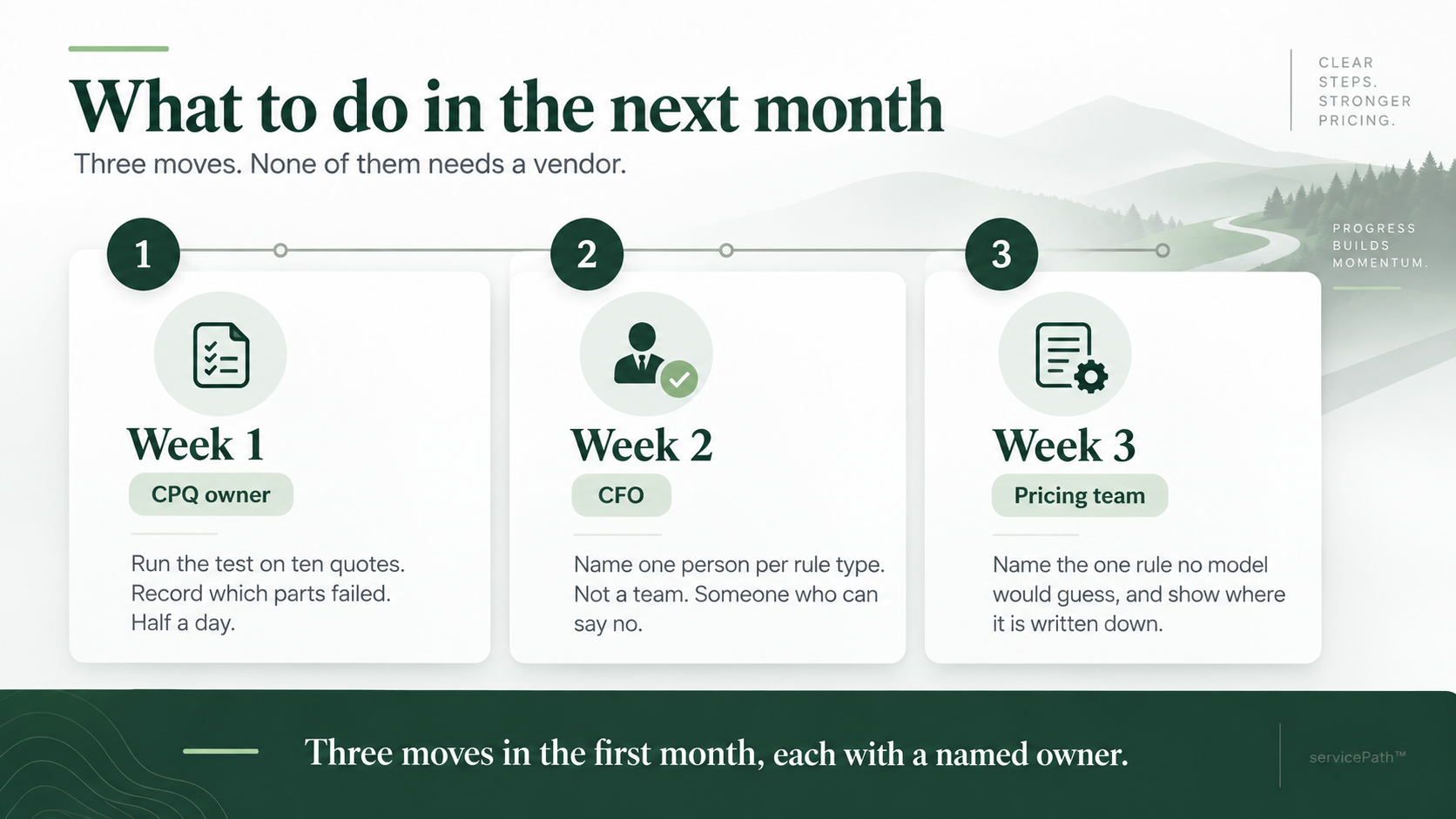 What to do in the next month

Three moves. None of them needs a vendor.

CLEAR
STEPS.
STRONGER
PRICING.

PROGRESS
BUILDS
MOMENTUM.

1

Week 1

CPQ owner

Run the test on ten quotes. Record which parts failed. Half a day.

2

Week 2

CFO

Name one person per rule type. Not a team. Someone who can say no.

3

Week 3

Pricing team

Name the one rule no model would guess, and show where it is written down.

Three moves in the first month, each with a named owner.

servicePath™